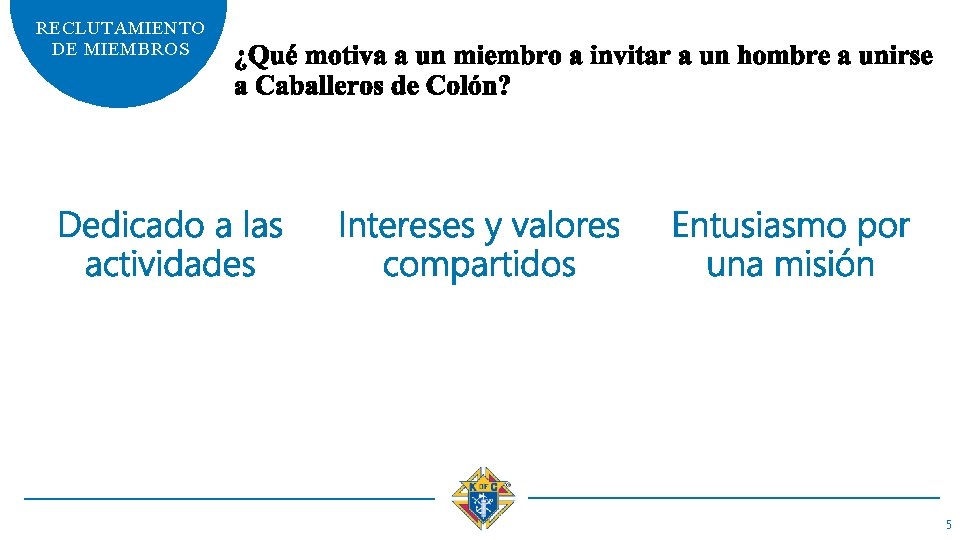 RECLUTAMIENTO DE MIEMBROS

¿Qué motiva a un miembro a invitar a un hombre a unirse a Caballeros de Colón?

Dedicado a las actividades

Intereses y valores compartidos

Entusiasmo por una misión

K OF C

5